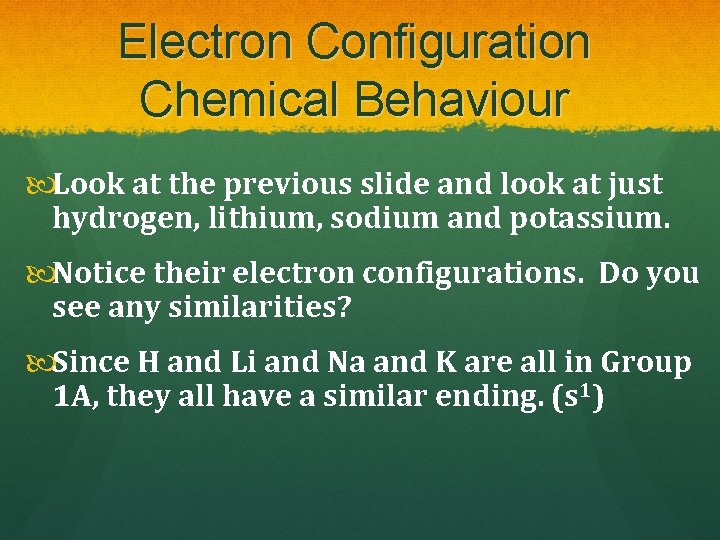 Electron Configuration
Chemical Behaviour

Look at the previous slide and look at just hydrogen, lithium, sodium and potassium.

Notice their electron configurations. Do you see any similarities?

Since H and Li and Na and K are all in Group 1A, they all have a similar ending. ($s^1$)